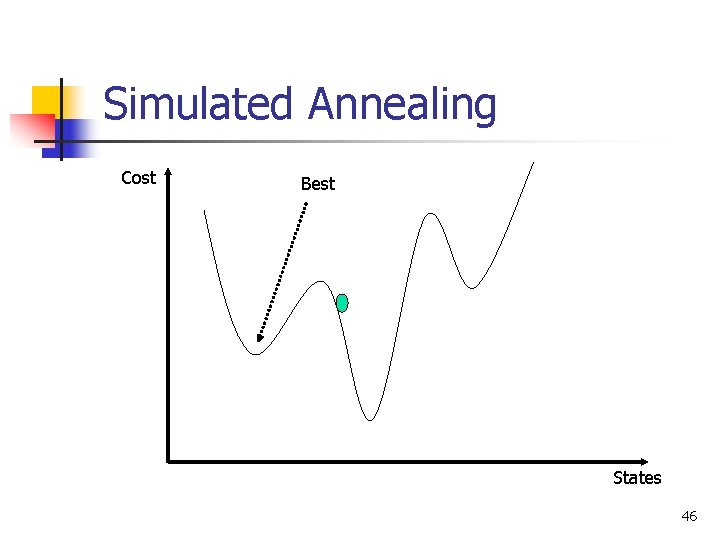 Simulated Annealing

Cost

Best

States

46